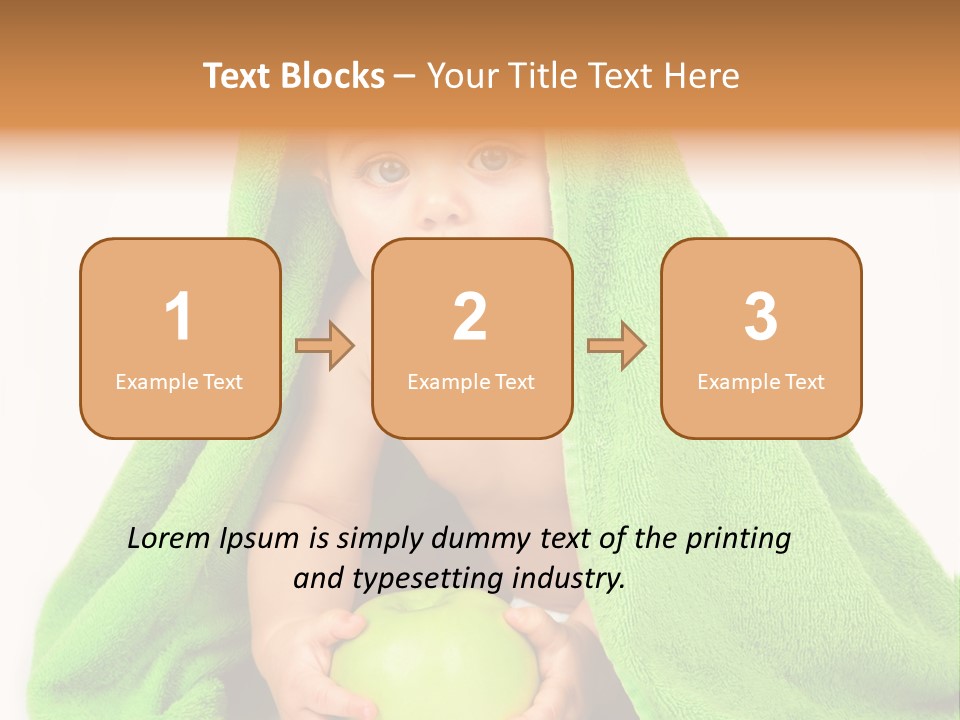 Text Blocks – Your Title Text Here

1
Example Text

2
Example Text

3
Example Text

Lorem Ipsum is simply dummy text of the printing and typesetting industry.